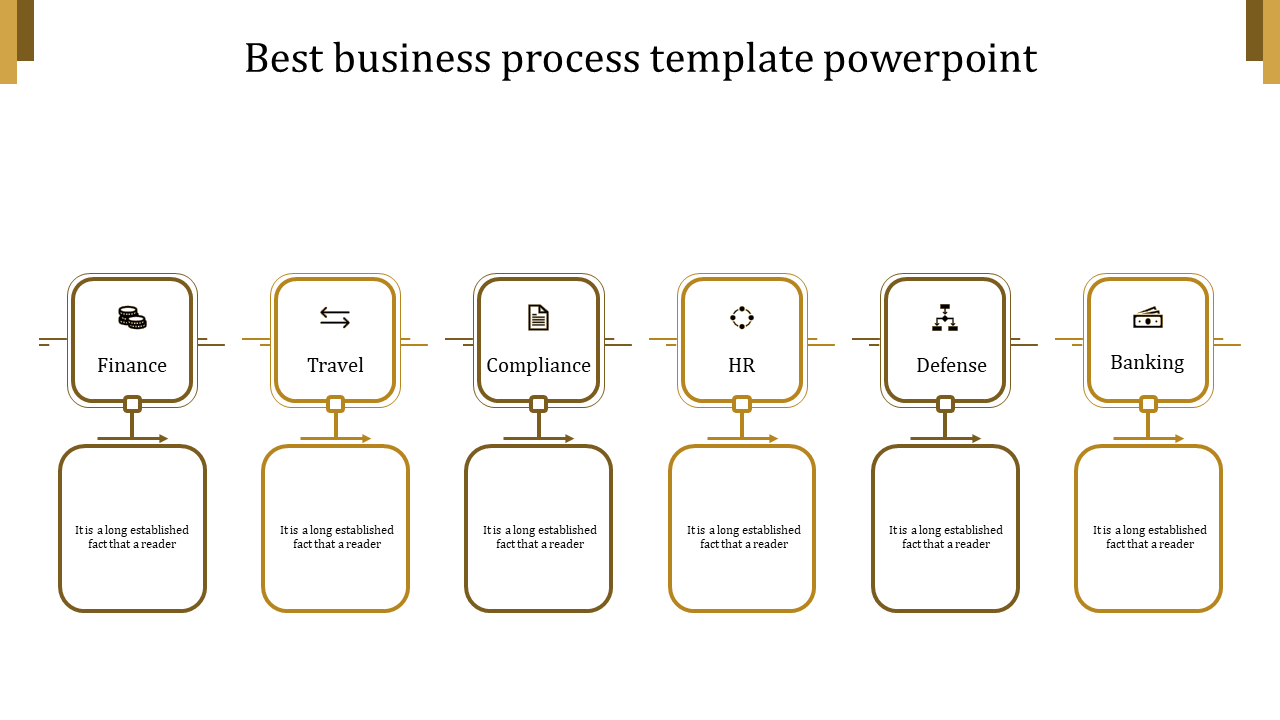 Best business process template powerpoint

Finance

It is a long established fact that a reader

Travel

It is a long established fact that a reader

Compliance

It is a long established fact that a reader

HR

It is a long established fact that a reader

Defense

It is a long established fact that a reader

Banking

It is a long established fact that a reader